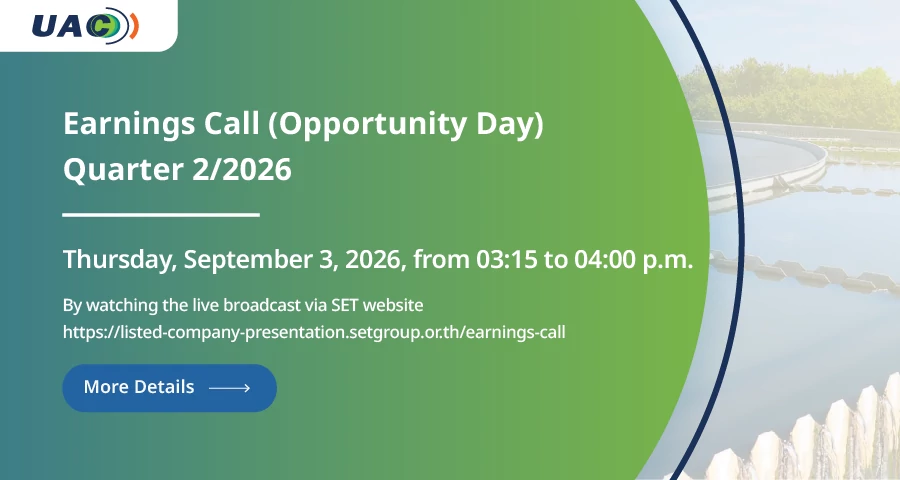 UAC

Earnings Call (Opportunity Day)
Quarter 2/2026

Thursday, September 3, 2026, from 03:15 to 04:00 p.m.

By watching the live broadcast via SET website
https://listed-company-presentation.setgroup.or.th/earnings-call

More Details